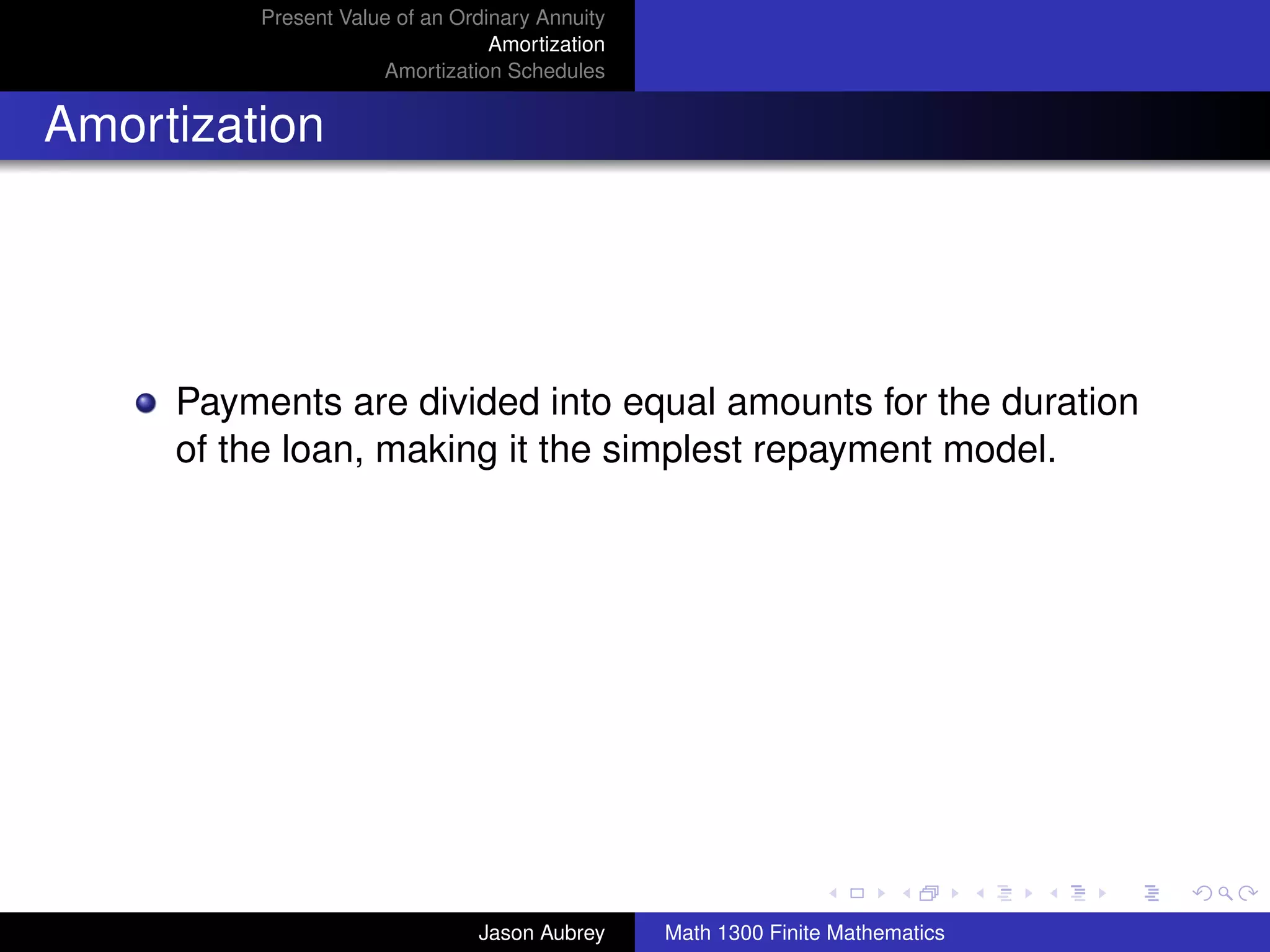 Present Value of an Ordinary Annuity
Amortization
Amortization Schedules

Amortization

Payments are divided into equal amounts for the duration of the loan, making it the simplest repayment model.

Jason Aubrey

Math 1300 Finite Mathematics